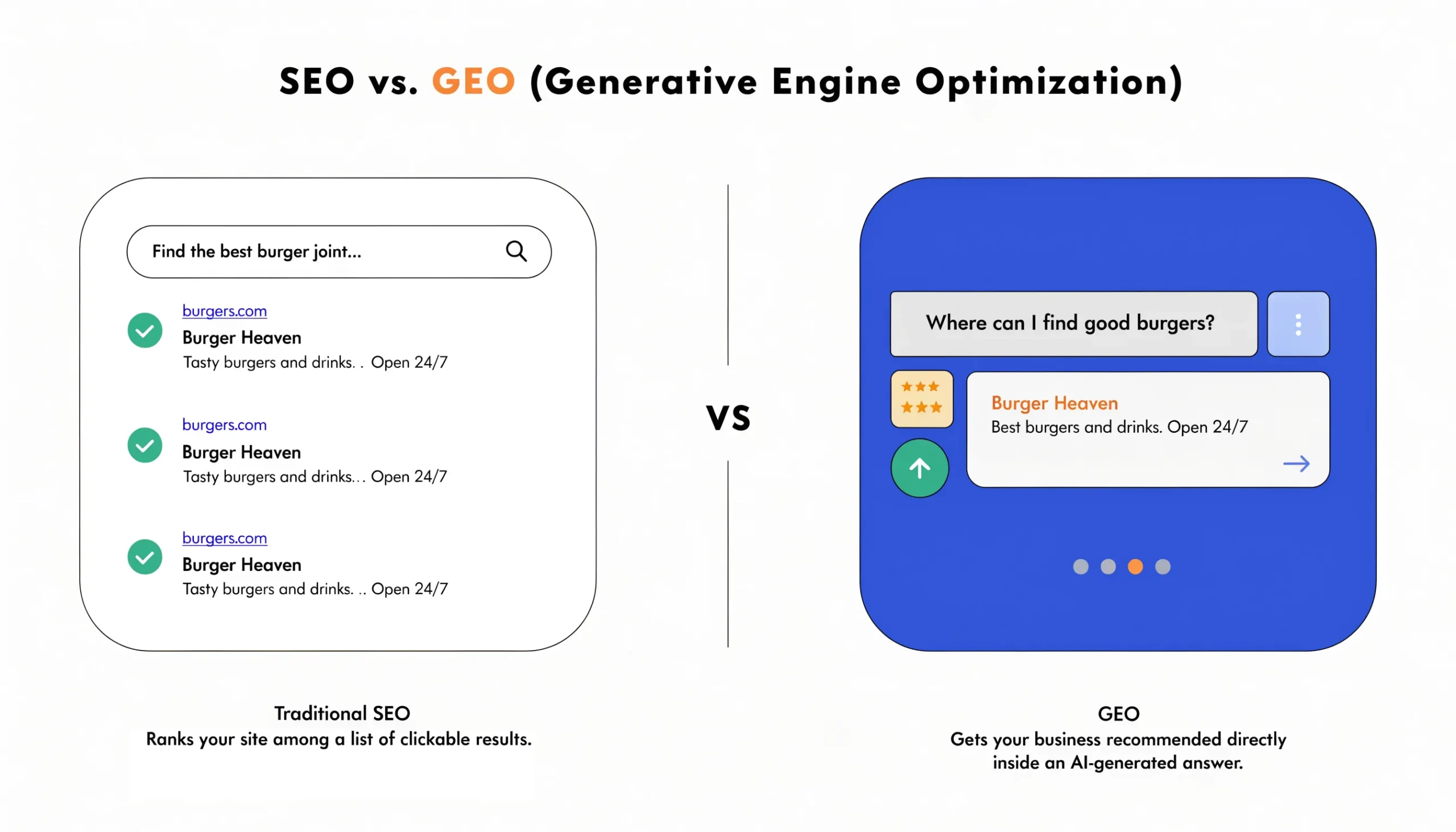 SEO vs. GEO (Generative Engine Optimization)

Find the best burger joint...

burgers.com
Burger Heaven
Tasty burgers and drinks. . Open 24/7

burgers.com
Burger Heaven
Tasty burgers and drinks... Open 24/7

burgers.com
Burger Heaven
Tasty burgers and drinks. .. Open 24/7

VS

Where can I find good burgers?

Burger Heaven
Best burgers and drinks. Open 24/7

Traditional SEO
Ranks your site among a list of clickable results.

GEO
Gets your business recommended directly inside an AI-generated answer.